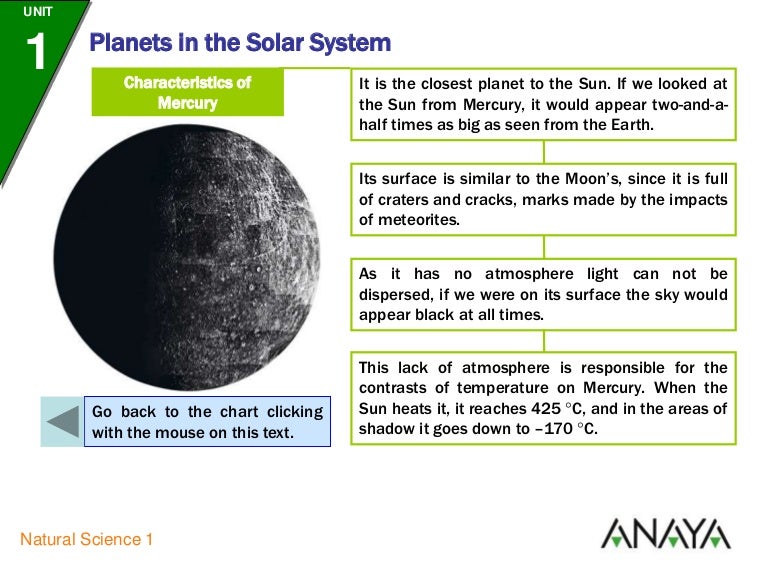 UNIT
1

Planets in the Solar System

Characteristics of Mercury

It is the closest planet to the Sun. If we looked at the Sun from Mercury, it would appear two-and-a-half times as big as seen from the Earth.

Its surface is similar to the Moon's, since it is full of craters and cracks, marks made by the impacts of meteorites.

As it has no atmosphere light can not be dispersed, if we were on its surface the sky would appear black at all times.

This lack of atmosphere is responsible for the contrasts of temperature on Mercury. When the Sun heats it, it reaches 425 °C, and in the areas of shadow it goes down to –170 °C.

Go back to the chart clicking with the mouse on this text.

Natural Science 1

ANAYA